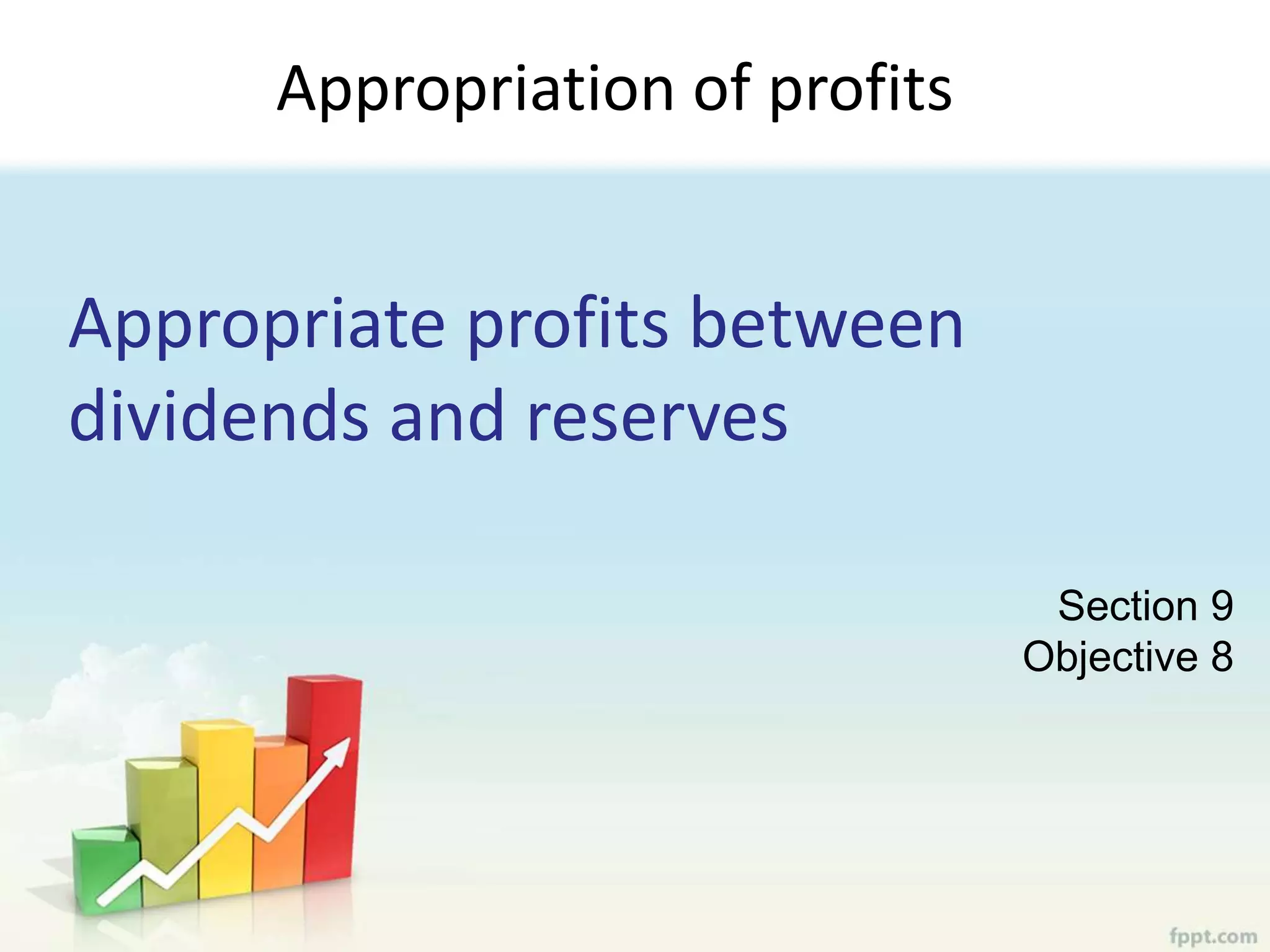 Appropriation of profits

Appropriate profits between dividends and reserves

Section 9
Objective 8

fppt.com